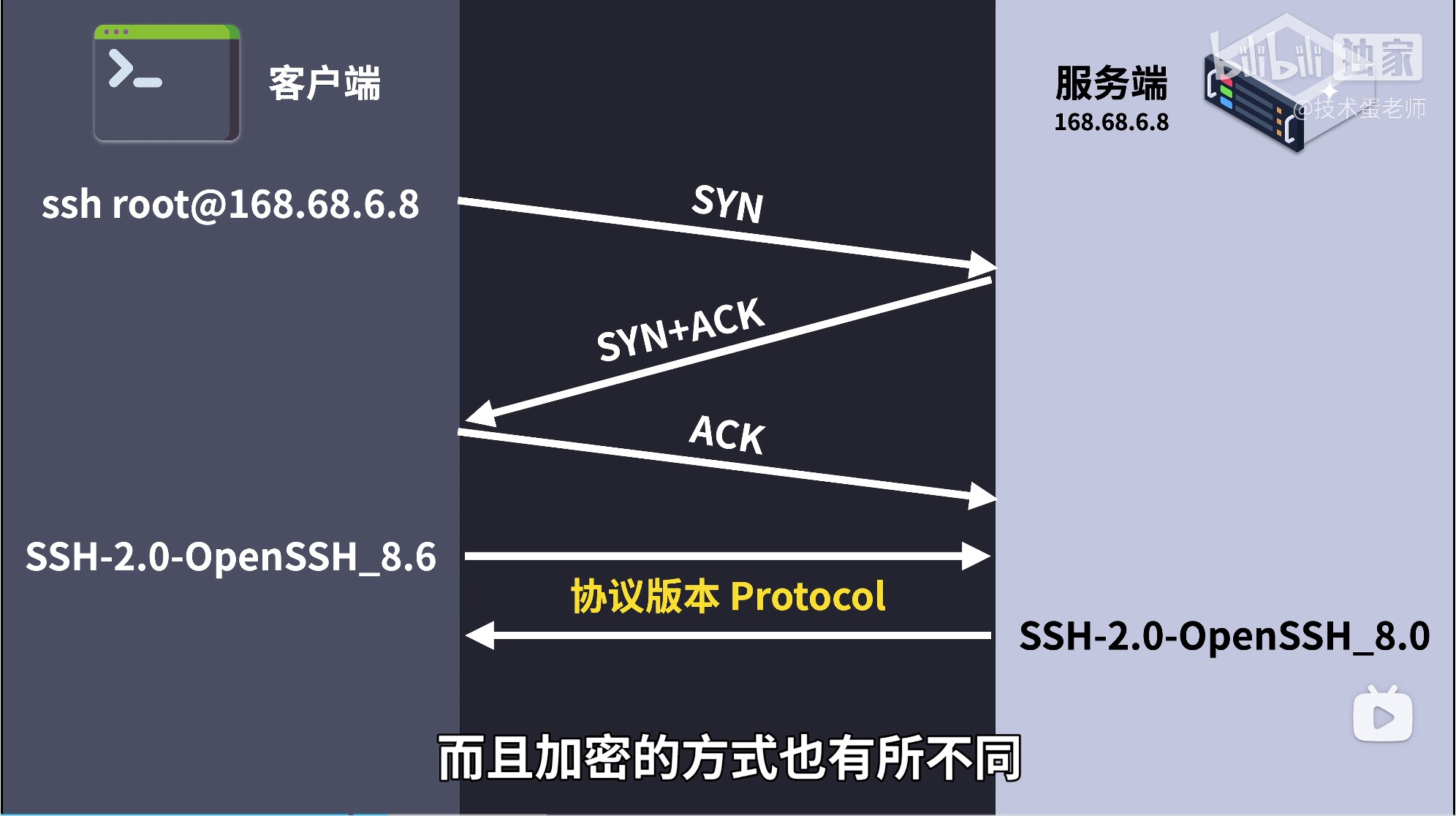 客户端

服务端
168.68.6.8

bilibili 独家
@技术蛋老师

ssh root@168.68.6.8

SYN

SYN+ACK

ACK

SSH-2.0-OpenSSH_8.6

协议版本 Protocol

SSH-2.0-OpenSSH_8.0

而且加密的方式也有所不同